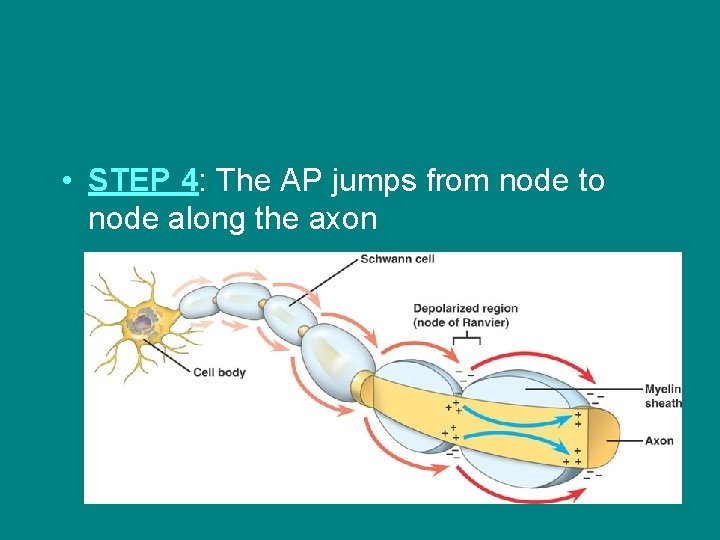 • STEP 4: The AP jumps from node to node along the axon

Schwann cell

Depolarized region (node of Ranvier)

Cell body

Myelin sheath

Axon